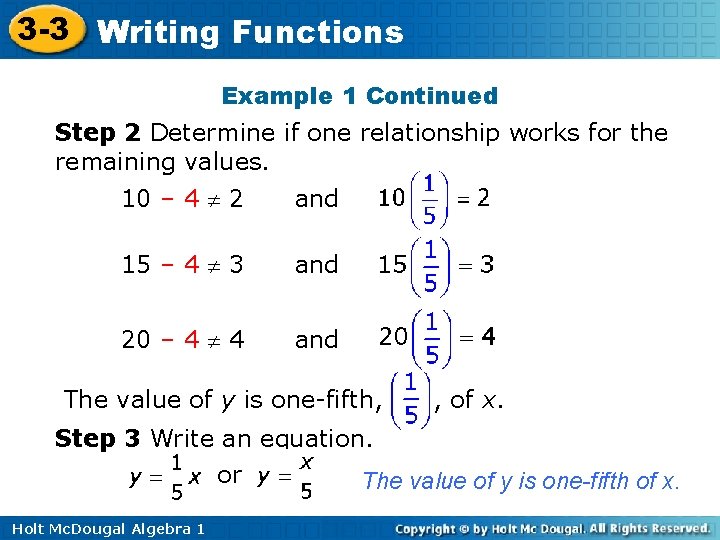 3-3 Writing Functions

Example 1 Continued

Step 2 Determine if one relationship works for the remaining values.

$10 - 4 \neq 2$ and $10\left(\frac{1}{5}\right) = 2$

$15 - 4 \neq 3$ and $15\left(\frac{1}{5}\right) = 3$

$20 - 4 \neq 4$ and $20\left(\frac{1}{5}\right) = 4$

The value of $y$ is one-fifth, $\left(\frac{1}{5}\right)$, of $x$.

Step 3 Write an equation.

$y = \frac{1}{5}x$ or $y = \frac{x}{5}$ The value of y is one-fifth of x.

Holt McDougal Algebra 1

Copyright © by Holt Mc Dougal. All Rights Reserved.